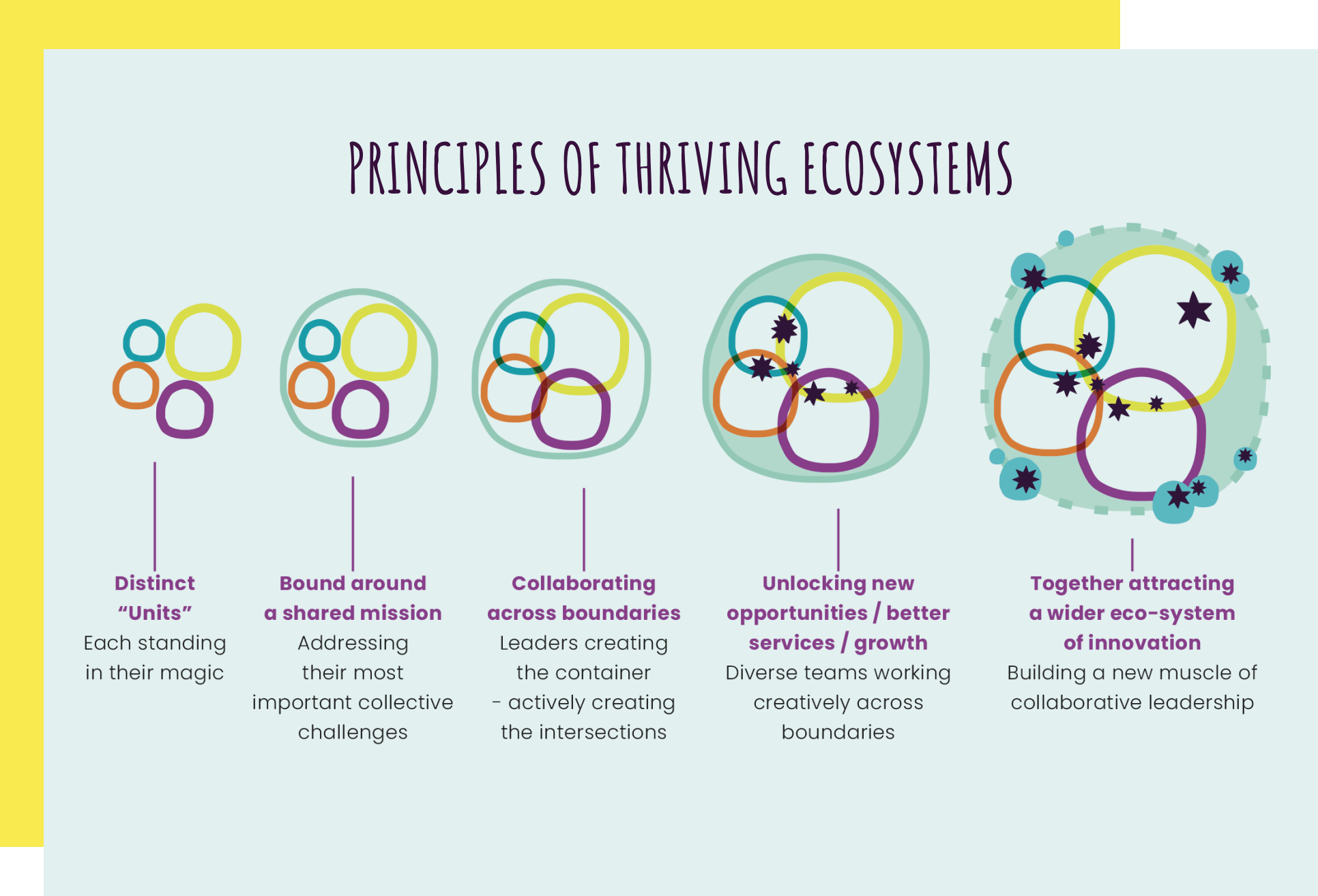 PRINCIPLES OF THRIVING ECOSYSTEMS

Distinct "Units"
Each standing in their magic

Bound around a shared mission
Addressing their most important collective challenges

Collaborating across boundaries
Leaders creating the container - actively creating the intersections

Unlocking new opportunities / better services / growth
Diverse teams working creatively across boundaries

Together attracting a wider eco-system of innovation
Building a new muscle of collaborative leadership